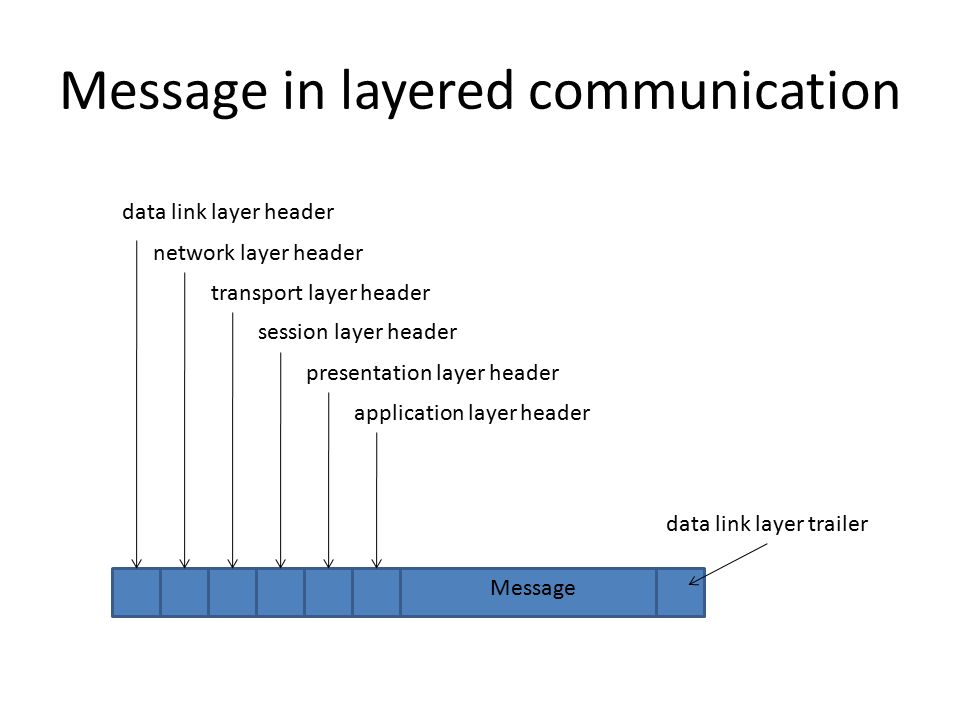 Message in layered communication

data link layer header

network layer header

transport layer header

session layer header

presentation layer header

application layer header

data link layer trailer

Message